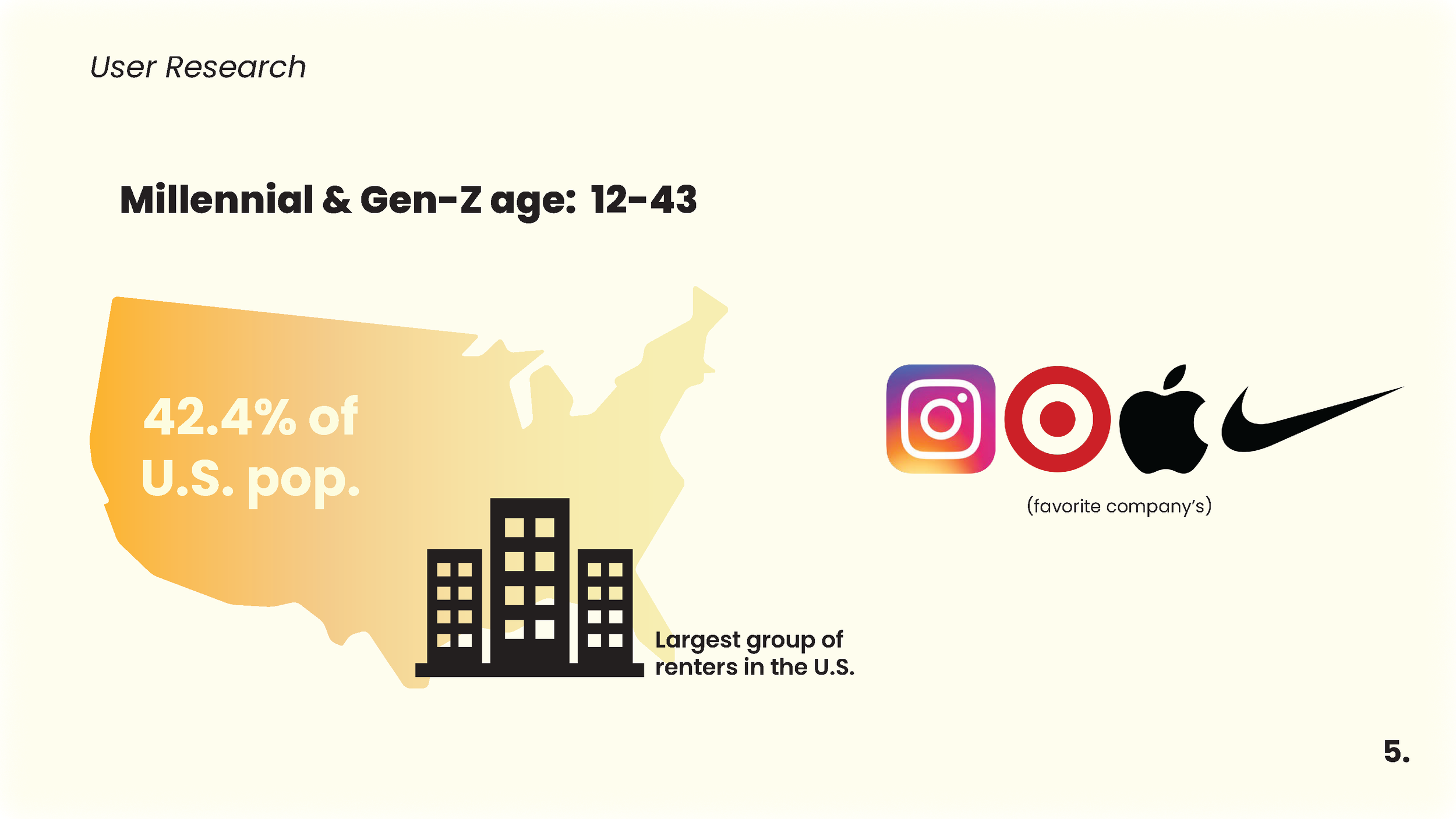 User Research

Millennial & Gen-Z age: 12-43

42.4% of U.S. pop.

Largest group of renters in the U.S.

(favorite company's)

5.